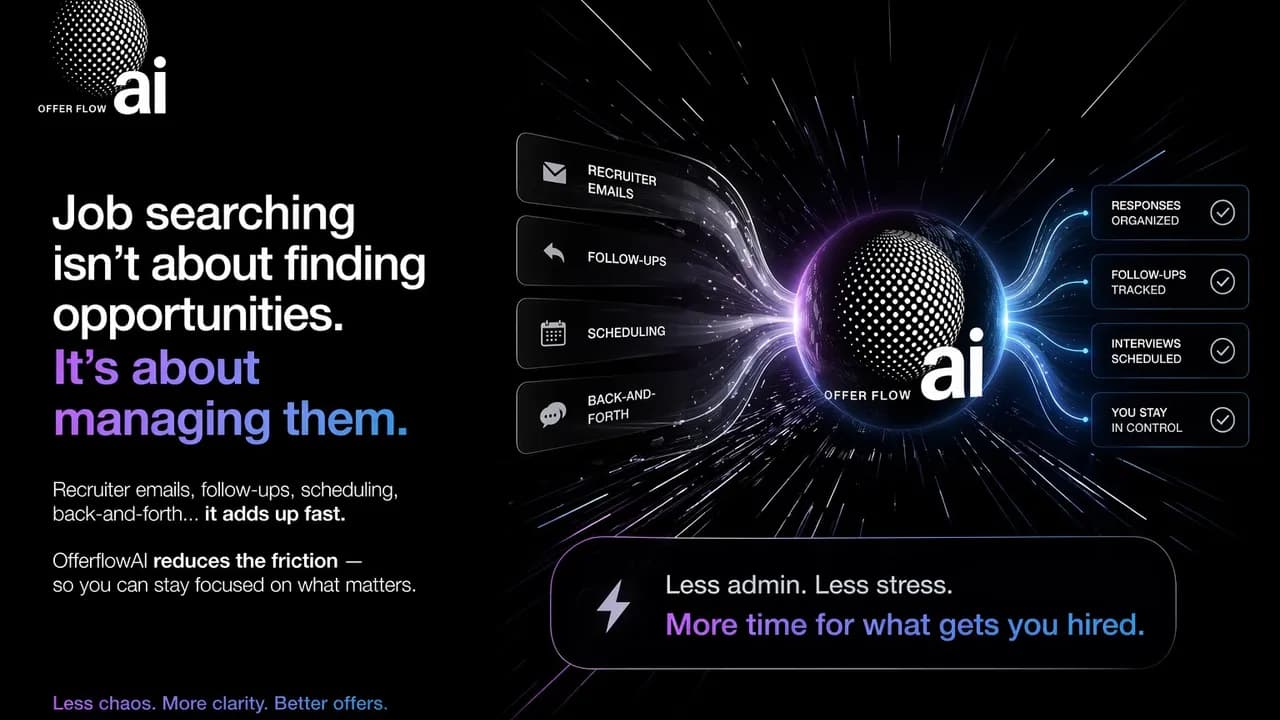 OFFER FLOW ai

Job searching isn't about finding opportunities. It's about managing them.

Recruiter emails, follow-ups, scheduling, back-and-forth... it adds up fast.

OfferflowAI reduces the friction — so you can stay focused on what matters.

Less chaos. More clarity. Better offers.

RECRUITER EMAILS

FOLLOW-UPS

SCHEDULING

BACK-AND-FORTH

OFFER FLOW ai

RESPONSES ORGANIZED

FOLLOW-UPS TRACKED

INTERVIEWS SCHEDULED

YOU STAY IN CONTROL

Less admin. Less stress.
More time for what gets you hired.